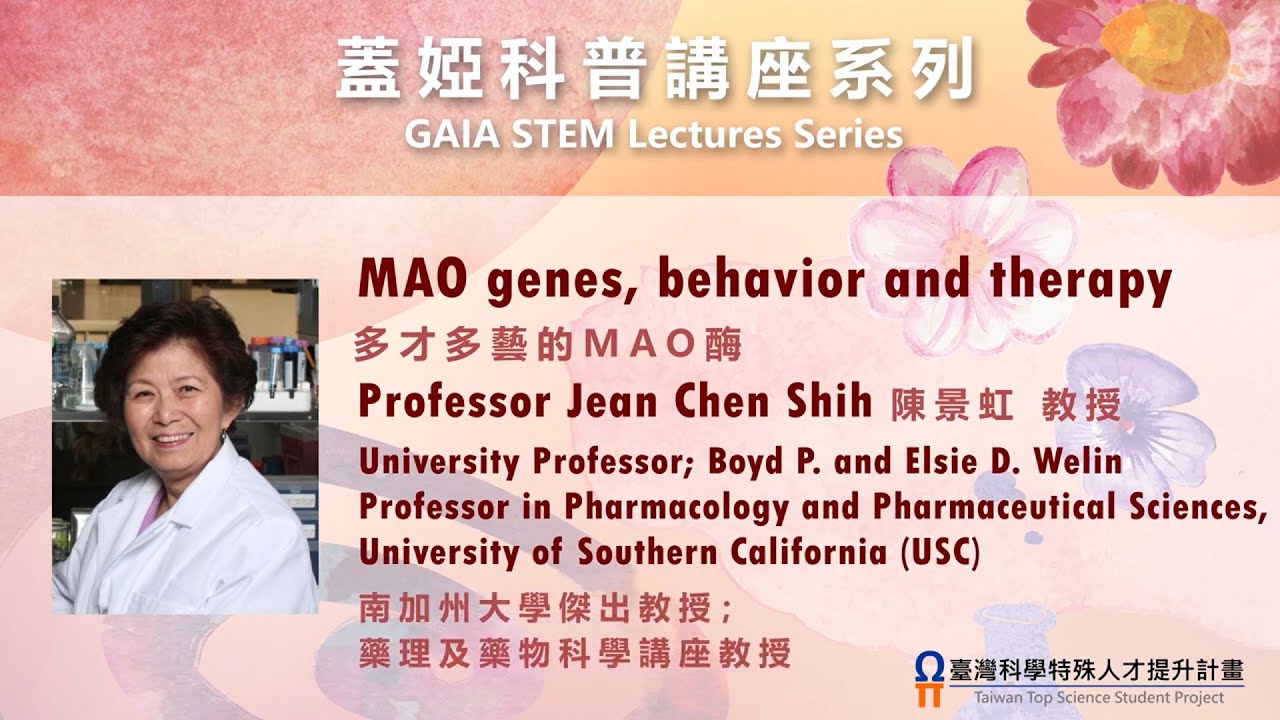 蓋婭科普講座系列
GAIA STEM Lectures Series

MAO genes, behavior and therapy
多才多藝的MAO酶

Professor Jean Chen Shih 陳景虹 教授

University Professor; Boyd P. and Elsie D. Welin Professor in Pharmacology and Pharmaceutical Sciences, University of Southern California (USC)

南加州大學傑出教授；
藥理及藥物科學講座教授

臺灣科學特殊人才提升計畫
Taiwan Top Science Student Project